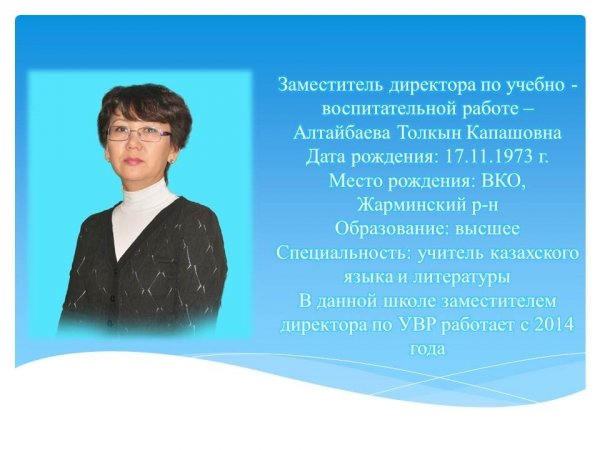 Заместитель директора по учебно - воспитательной работе – Алтайбаева Толкын Капашовна
Дата рождения: 17.11.1973 г.
Место рождения: ВКО, Жарминский р-н
Образование: высшее
Специальность: учитель казахского языка и литературы
В данной школе заместителем директора по УВР работает с 2014 года